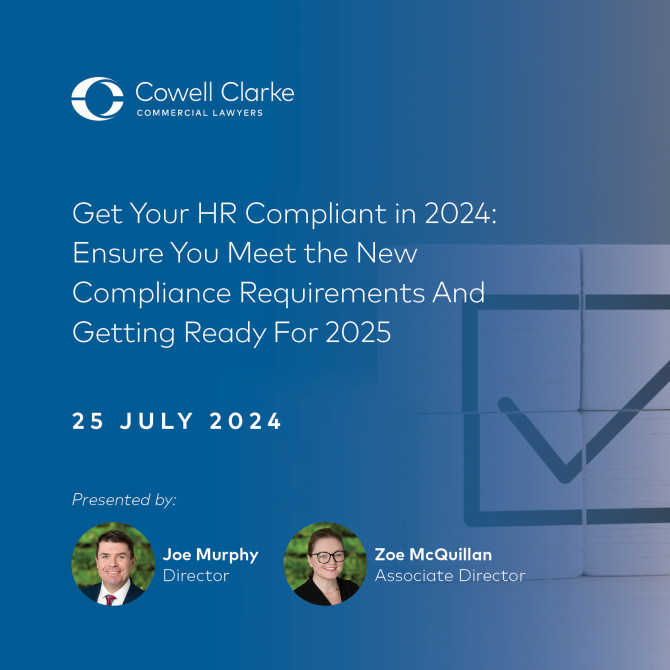 Cowell Clarke
COMMERCIAL LAWYERS

Get Your HR Compliant in 2024: Ensure You Meet the New Compliance Requirements And Getting Ready For 2025

25 JULY 2024

Presented by:

Joe Murphy
Director

Zoe McQuillan
Associate Director